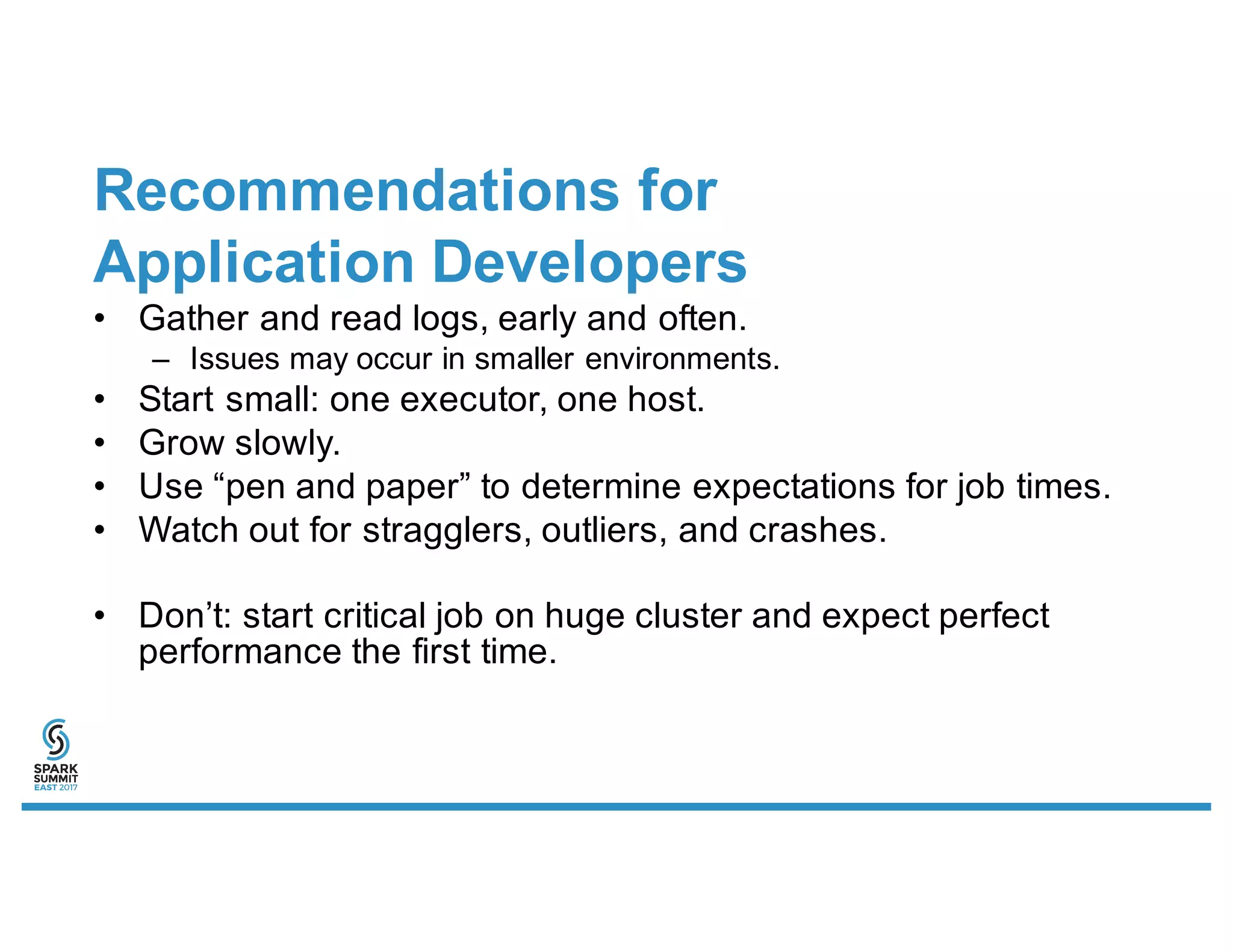 Recommendations for Application Developers

• Gather and read logs, early and often.
  – Issues may occur in smaller environments.
• Start small: one executor, one host.
• Grow slowly.
• Use “pen and paper” to determine expectations for job times.
• Watch out for stragglers, outliers, and crashes.

• Don’t: start critical job on huge cluster and expect perfect performance the first time.

SPARK SUMMIT EAST 2017